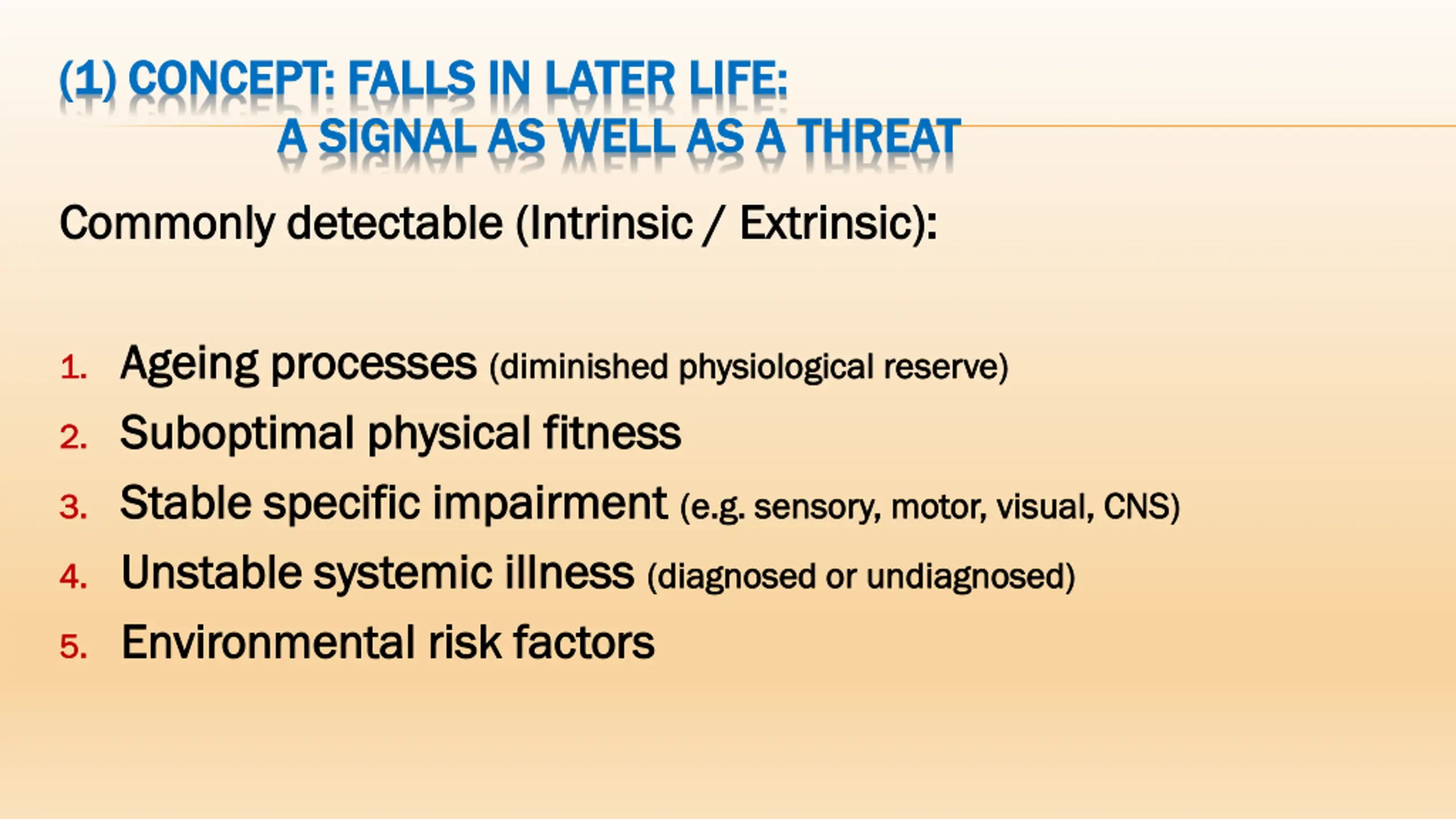 (1) CONCEPT: FALLS IN LATER LIFE:
A SIGNAL AS WELL AS A THREAT

Commonly detectable (Intrinsic / Extrinsic):

1. Ageing processes (diminished physiological reserve)
2. Suboptimal physical fitness
3. Stable specific impairment (e.g. sensory, motor, visual, CNS)
4. Unstable systemic illness (diagnosed or undiagnosed)
5. Environmental risk factors